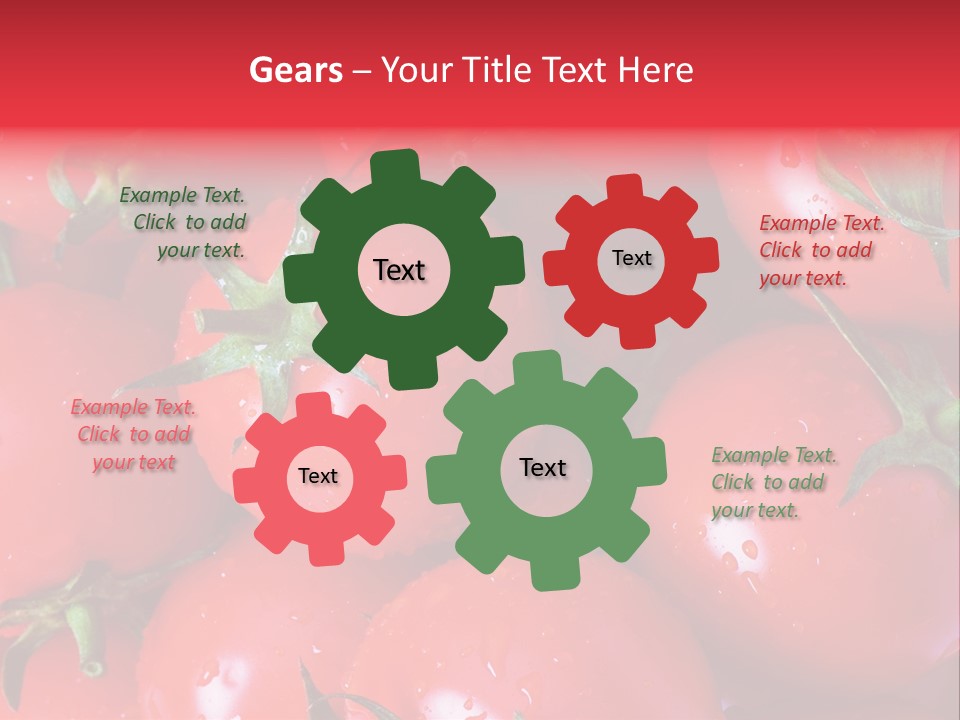 Gears – Your Title Text Here

Example Text. Click to add your text.

Text

Text

Example Text. Click to add your text.

Example Text. Click to add your text

Text

Text

Example Text. Click to add your text.